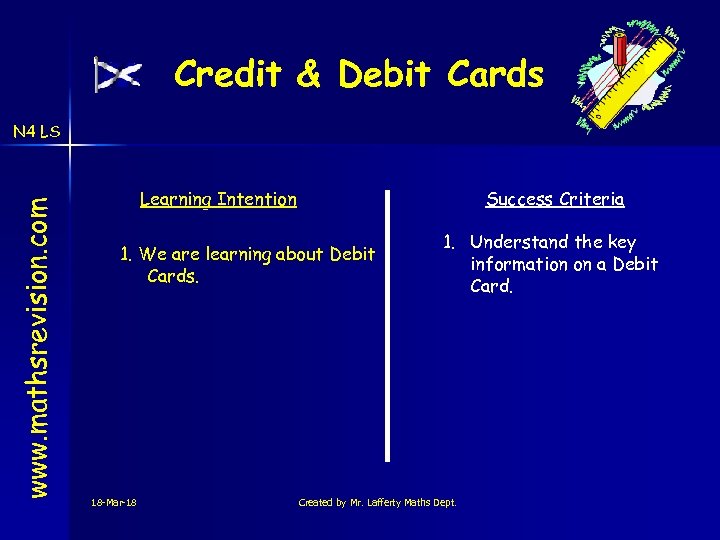 Credit & Debit Cards

N4 LS

www.mathsrevision.com

Learning Intention

1. We are learning about Debit Cards.

Success Criteria

1. Understand the key information on a Debit Card.

18-Mar-18

Created by Mr. Lafferty Maths Dept.